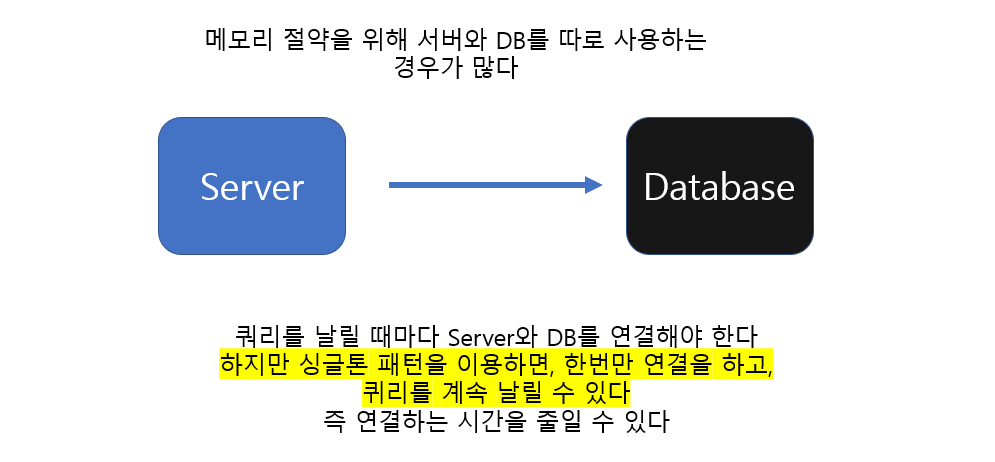 메모리 절약을 위해 서버와 DB를 따로 사용하는 경우가 많다

Server

Database

쿼리를 날릴 때마다 Server와 DB를 연결해야 한다
하지만 싱글톤 패턴을 이용하면, 한번만 연결을 하고, 쿼리를 계속 날릴 수 있다
즉 연결하는 시간을 줄일 수 있다